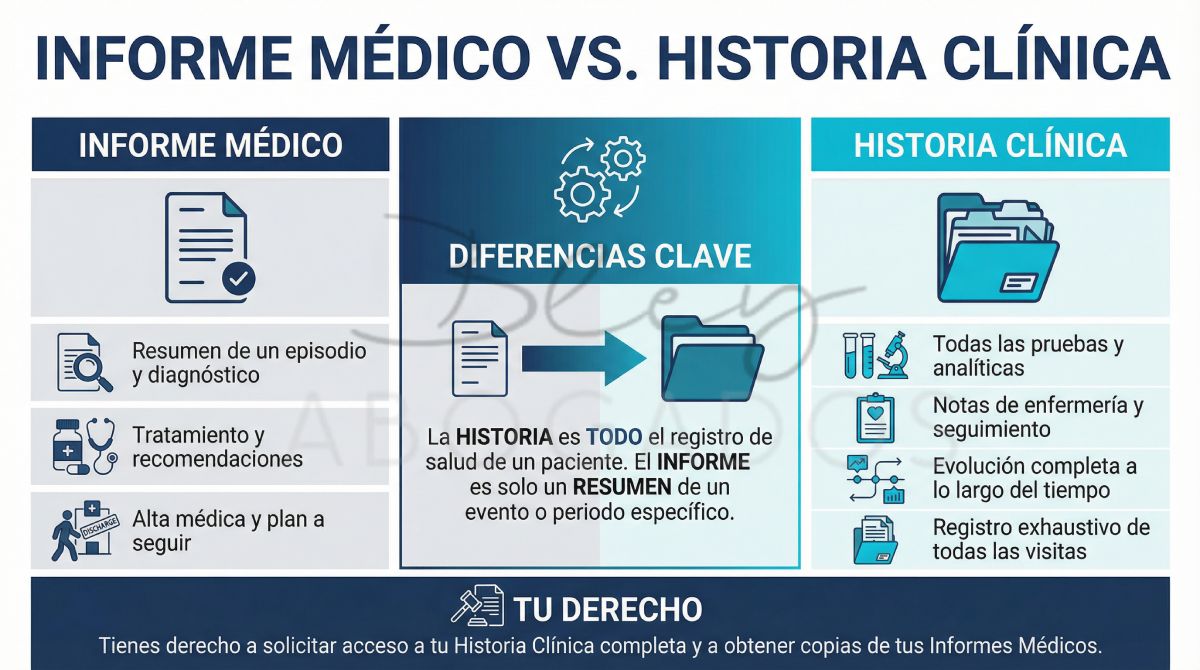 INFORME MÉDICO VS. HISTORIA CLÍNICA

INFORME MÉDICO

Resumen de un episodio y diagnóstico

Tratamiento y recomendaciones

DISCHARGE

Alta médica y plan a seguir

DIFERENCIAS CLAVE

La HISTORIA es TODO el registro de salud de un paciente. El INFORME es solo un RESUMEN de un evento o periodo específico.

HISTORIA CLÍNICA

Todas las pruebas y analíticas

Notas de enfermería y seguimiento

Evolución completa a lo largo del tiempo

Registro exhaustivo de todas las visitas

Bley ABOGADOS

TU DERECHO

Tienes derecho a solicitar acceso a tu Historia Clínica completa y a obtener copias de tus Informes Médicos.